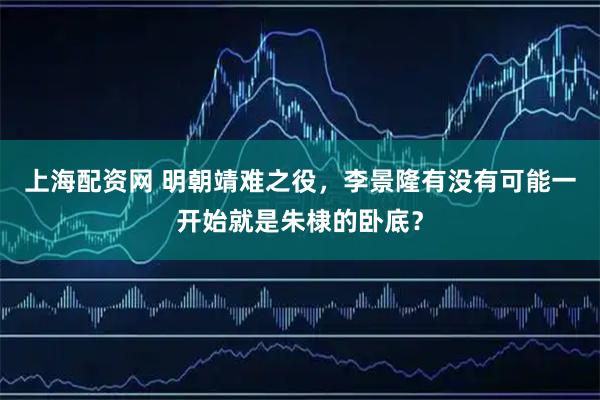 上海配资网 明朝靖难之役，李景隆有没有可能一开始就是朱棣的卧底？